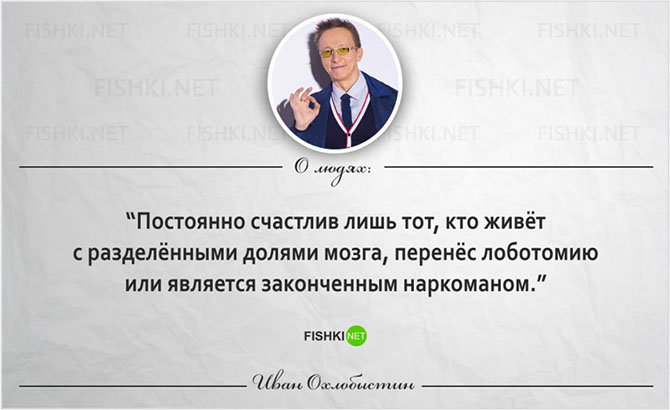 FISHKI.NET FISHKI.NET FISHKI.NET FISHKI.NET

FISHKI.NET FISHKI.NET

FISHKI.NET FISHKI.NET FISHKI.NET FISHKI.NET

О людях:

“Постоянно счастлив лишь тот, кто живёт с разделёнными долями мозга, перенёс лоботомию или является законченным наркоманом.”

FISHKI NET

Иван Охлобыстин